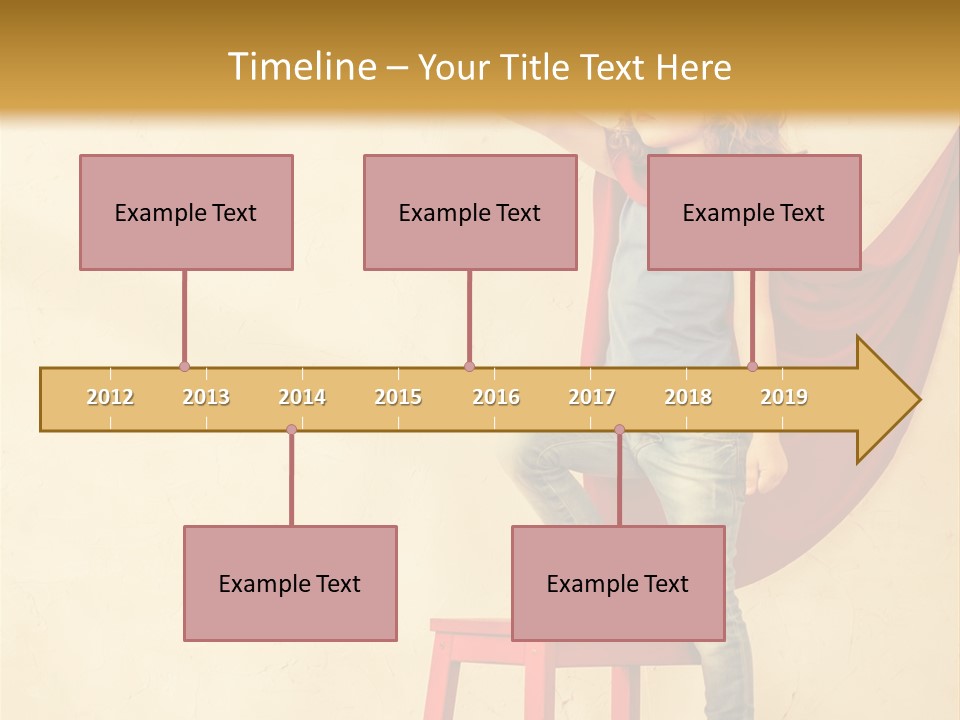 Timeline – Your Title Text Here

Example Text

Example Text

Example Text

2012 2013 2014 2015 2016 2017 2018 2019

Example Text

Example Text